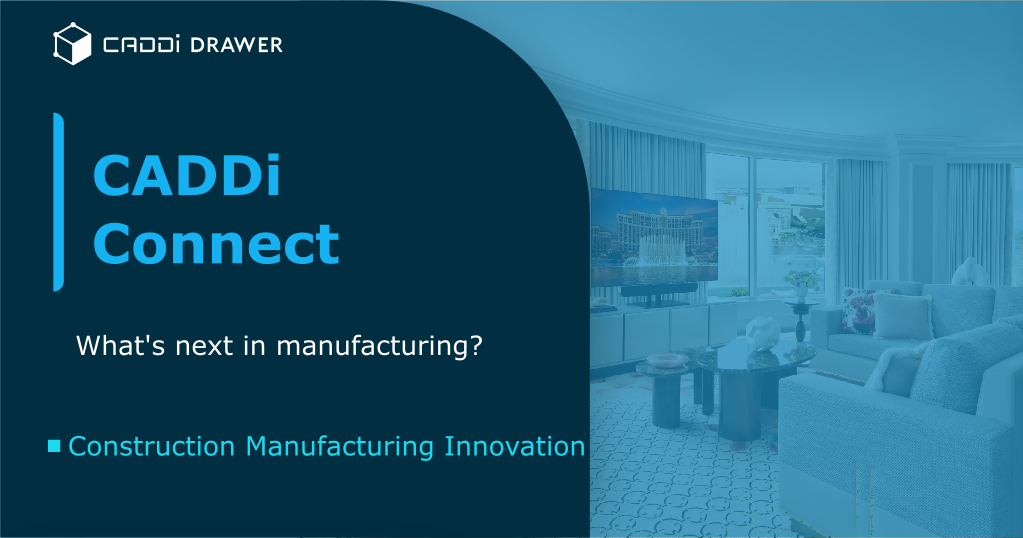 CADDi DRAWER

CADDi Connect

What's next in manufacturing?

Construction Manufacturing Innovation